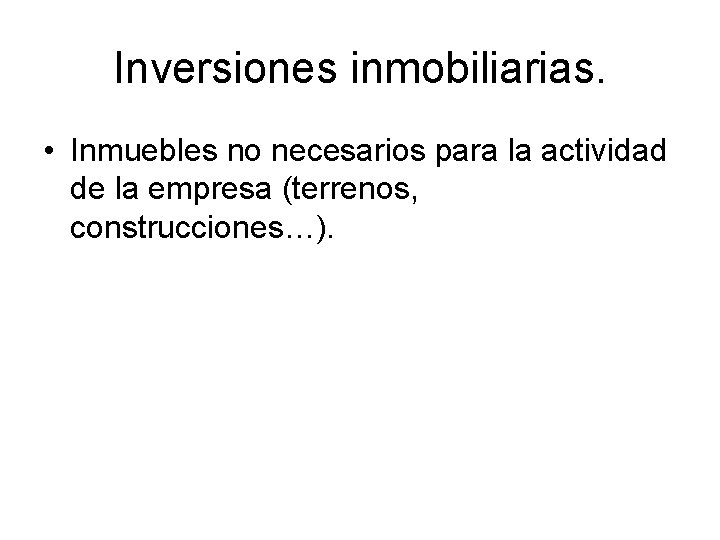 Inversiones inmobiliarias.

• Inmuebles no necesarios para la actividad de la empresa (terrenos, construcciones…).